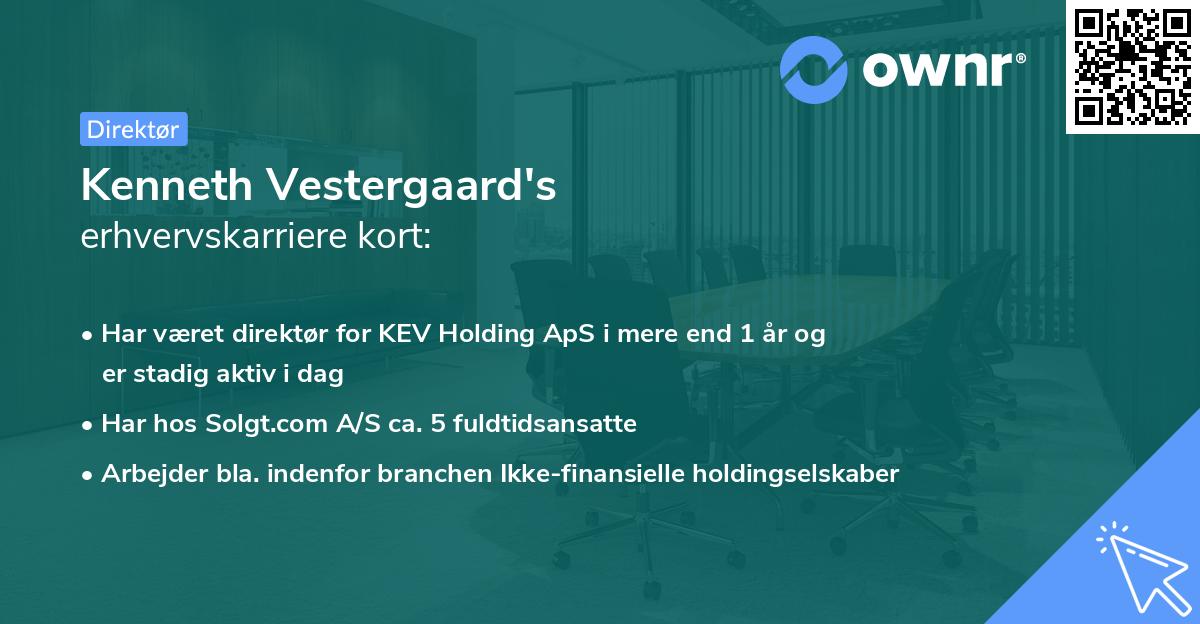 ownr®

Direktør

Kenneth Vestergaard's
erhvervskarriere kort:

• Har været direktør for KEV Holding ApS i mere end 1 år og er stadig aktiv i dag

• Har hos Solgt.com A/S ca. 5 fuldtidsansatte

• Arbejder bla. indenfor branchen Ikke-finansielle holdingselskaber